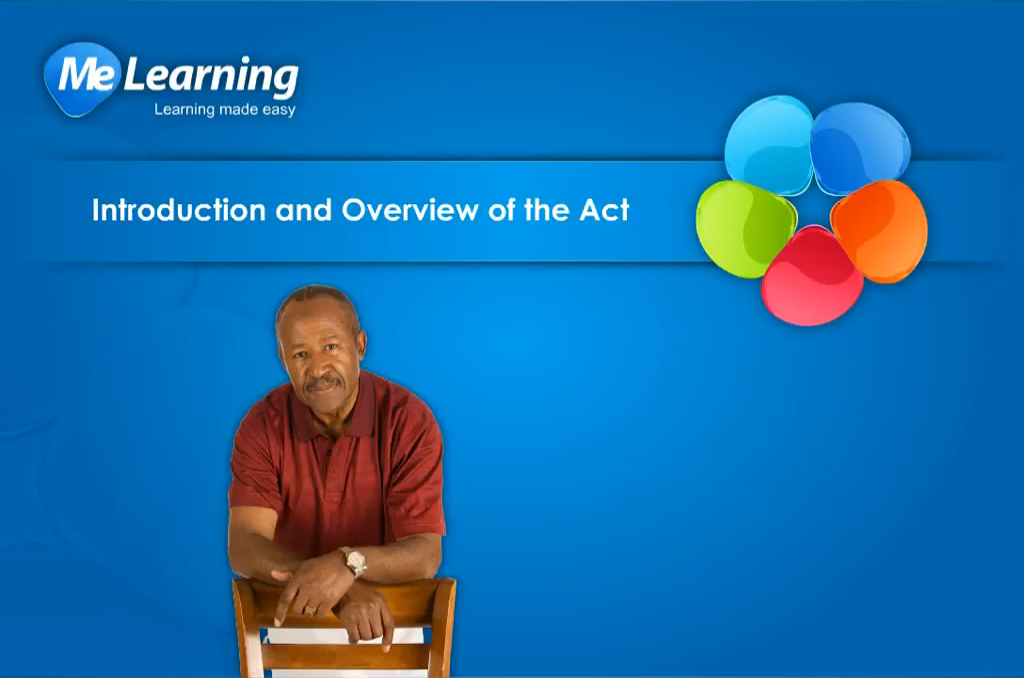 Me Learning
Learning made easy

Introduction and Overview of the Act